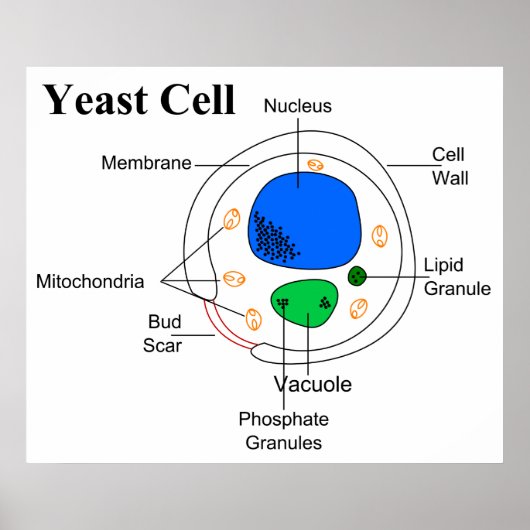 Yeast Cell

Nucleus

Membrane

Cell Wall

Mitochondria

Lipid Granule

Bud Scar

Vacuole

Phosphate Granules